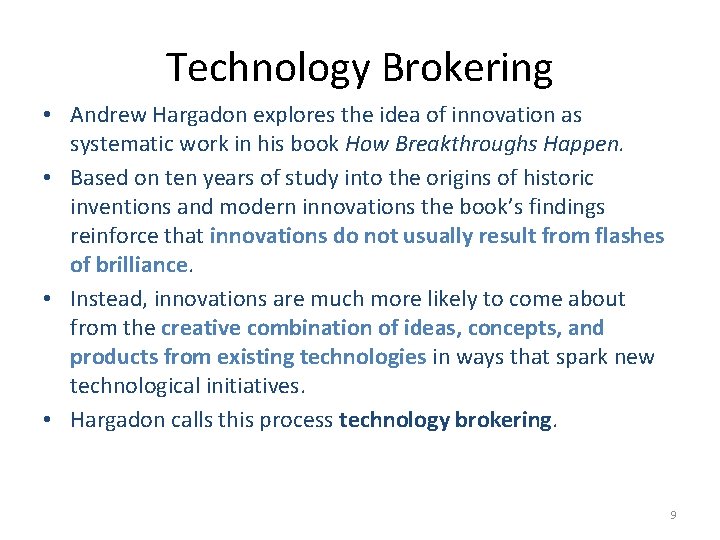 Technology Brokering

• Andrew Hargadon explores the idea of innovation as systematic work in his book How Breakthroughs Happen.

• Based on ten years of study into the origins of historic inventions and modern innovations the book's findings reinforce that innovations do not usually result from flashes of brilliance.

• Instead, innovations are much more likely to come about from the creative combination of ideas, concepts, and products from existing technologies in ways that spark new technological initiatives.

• Hargadon calls this process technology brokering.

9